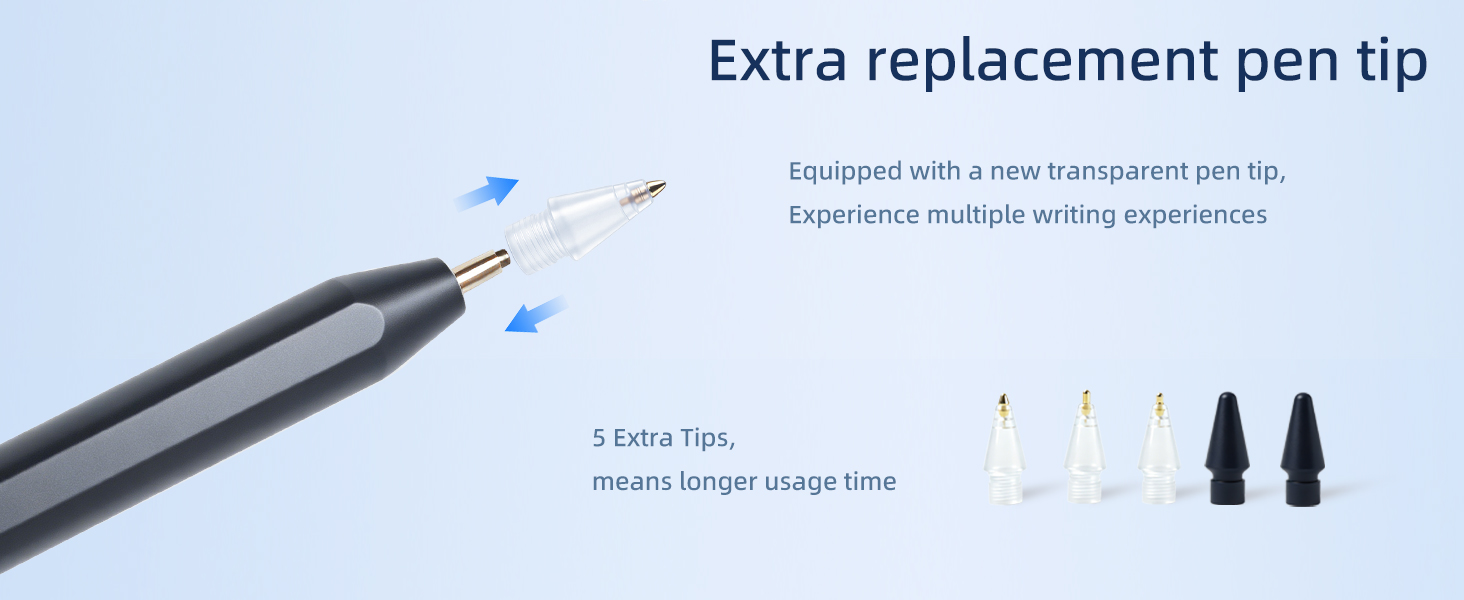 Extra replacement pen tip

Equipped with a new transparent pen tip,
Experience multiple writing experiences

5 Extra Tips,
means longer usage time